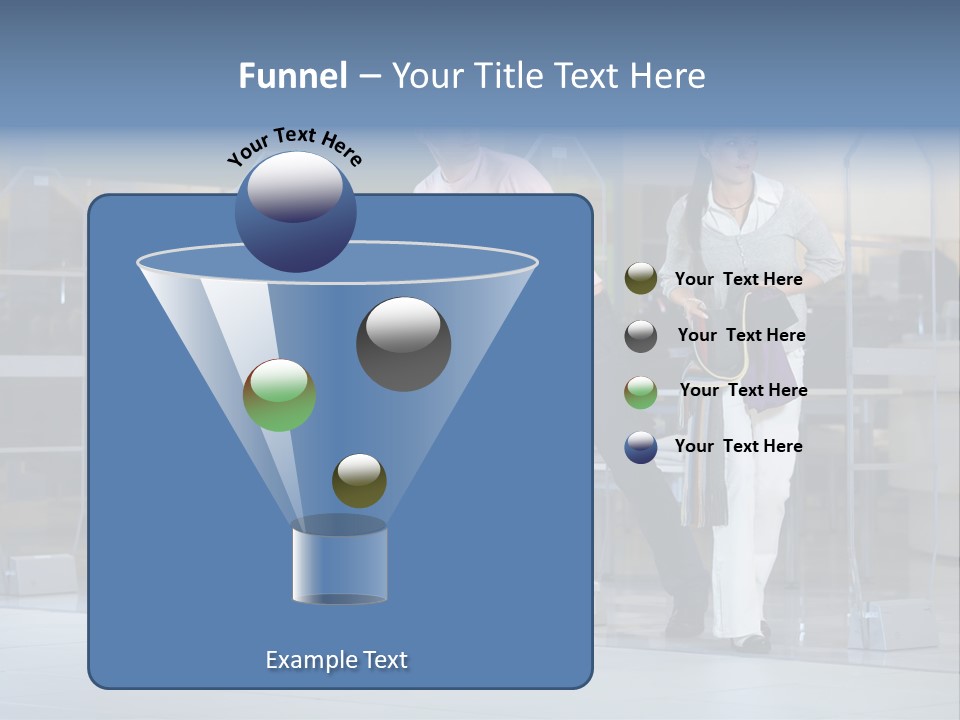 Funnel – Your Title Text Here

Your Text Here

Your Text Here

Your Text Here

Your Text Here

Your Text Here

Example Text